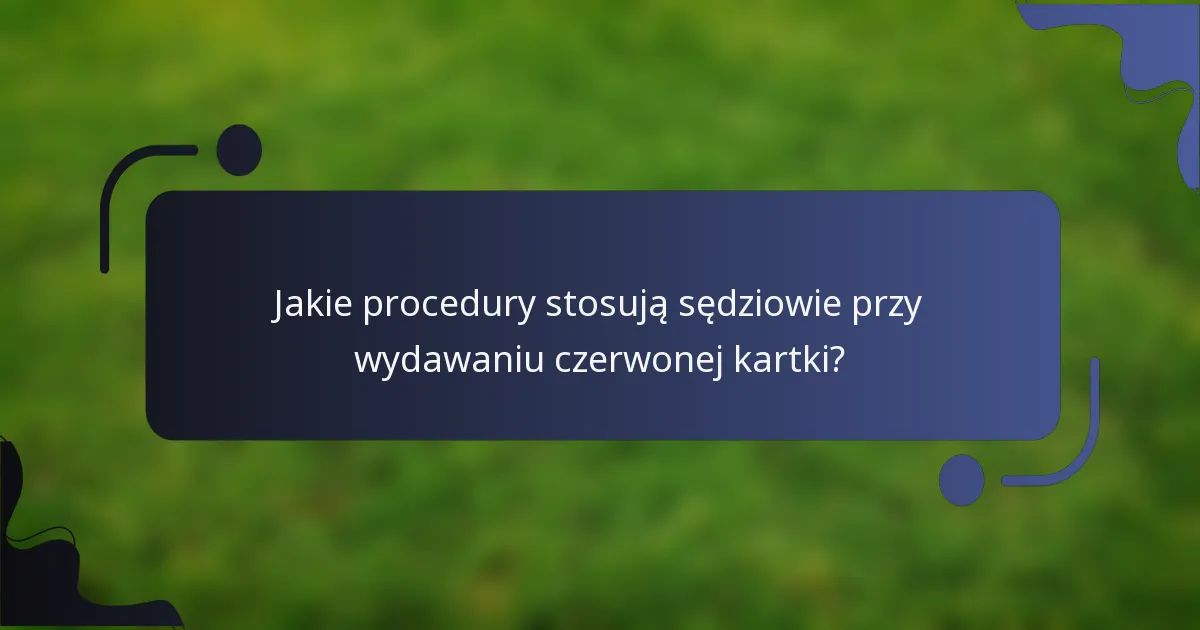 Jakie procedury stosują sędziowie przy wydawaniu czerwonej kartki?